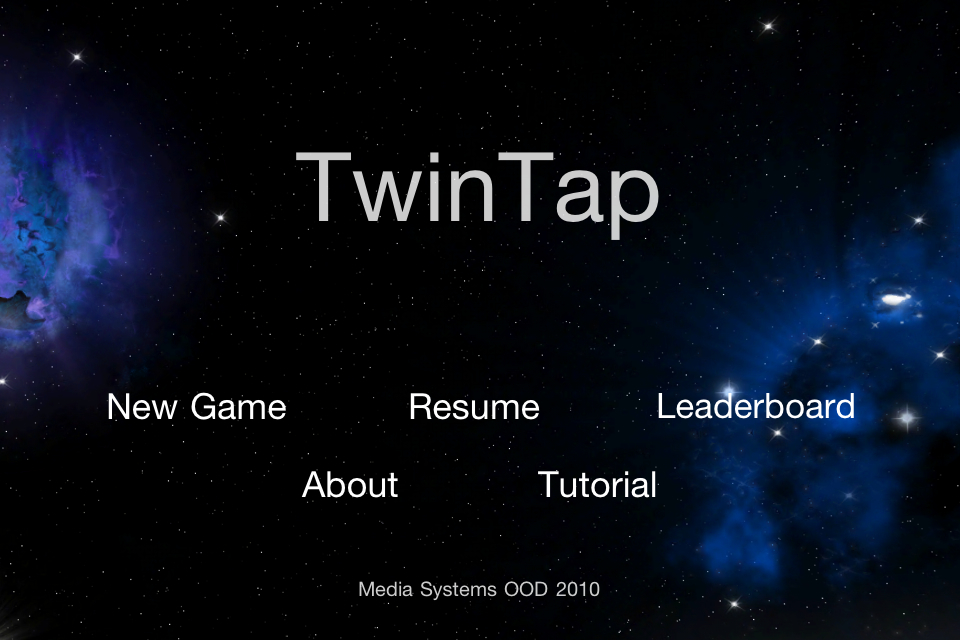 TwinTap

New Game Resume Leaderboard

About Tutorial

Media Systems OOD 2010